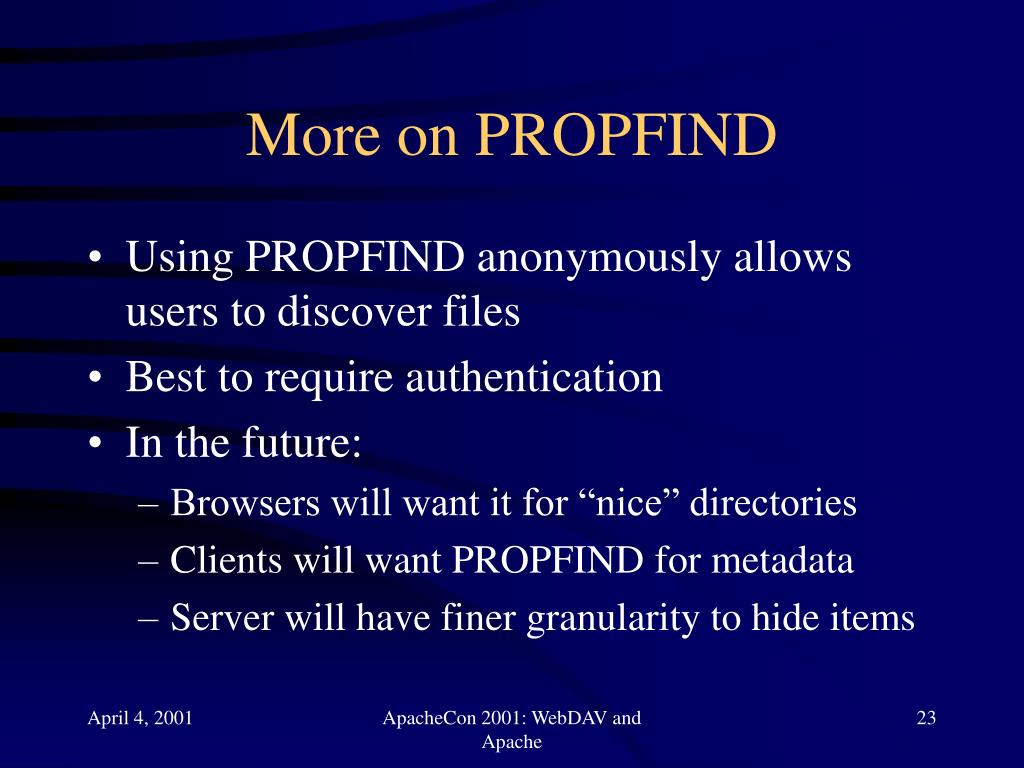 More on PROPFIND

• Using PROPFIND anonymously allows users to discover files
• Best to require authentication
• In the future:
– Browsers will want it for “nice” directories
– Clients will want PROPFIND for metadata
– Server will have finer granularity to hide items

April 4, 2001

ApacheCon 2001: WebDAV and Apache

23